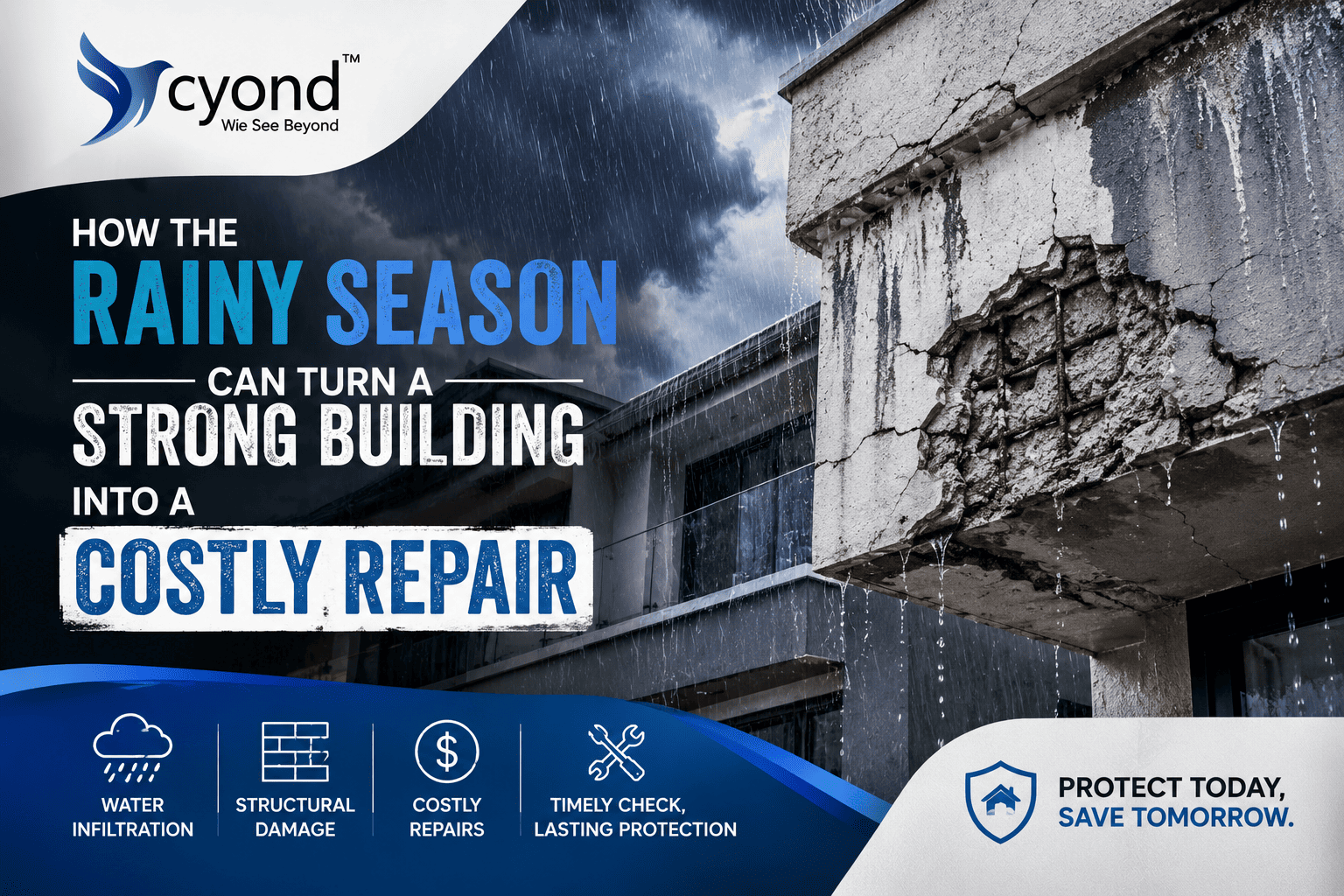 cyond™
Wie See Beyond

HOW THE
RAINY SEASON
CAN TURN A
STRONG BUILDING
INTO A
COSTLY REPAIR

WATER INFILTRATION

STRUCTURAL DAMAGE

$

COSTLY REPAIRS

TIMELY CHECK, LASTING PROTECTION

PROTECT TODAY, SAVE TOMORROW.